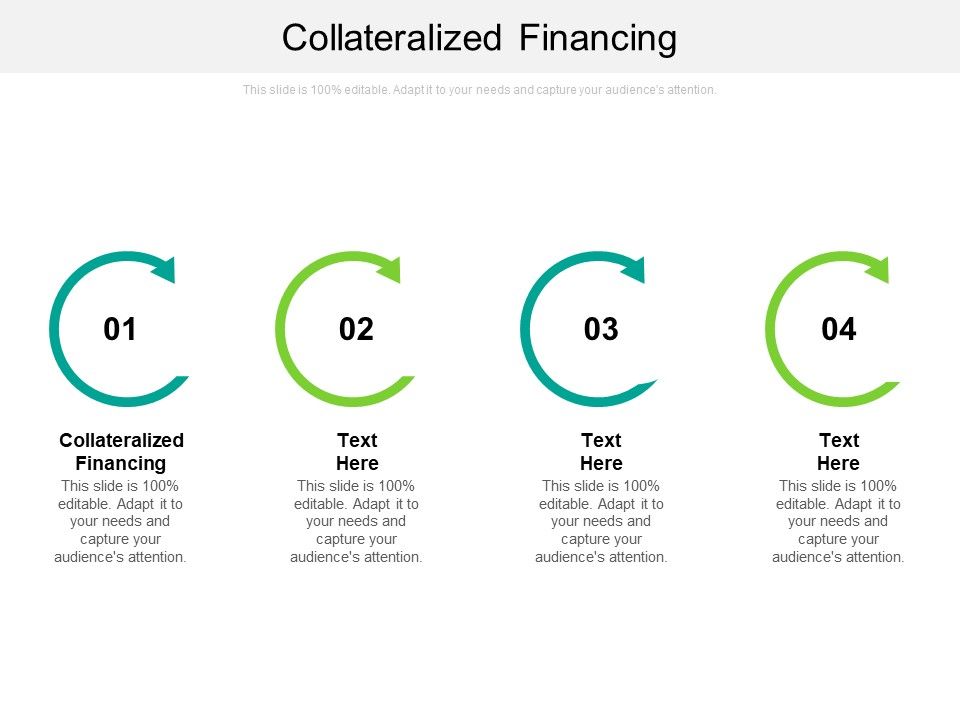 Collateralized Financing

This slide is 100% editable. Adapt it to your needs and capture your audience's attention.

01

Collateralized Financing

This slide is 100% editable. Adapt it to your needs and capture your audience's attention.

02

Text Here

This slide is 100% editable. Adapt it to your needs and capture your audience's attention.

03

Text Here

This slide is 100% editable. Adapt it to your needs and capture your audience's attention.

04

Text Here

This slide is 100% editable. Adapt it to your needs and capture your audience's attention.